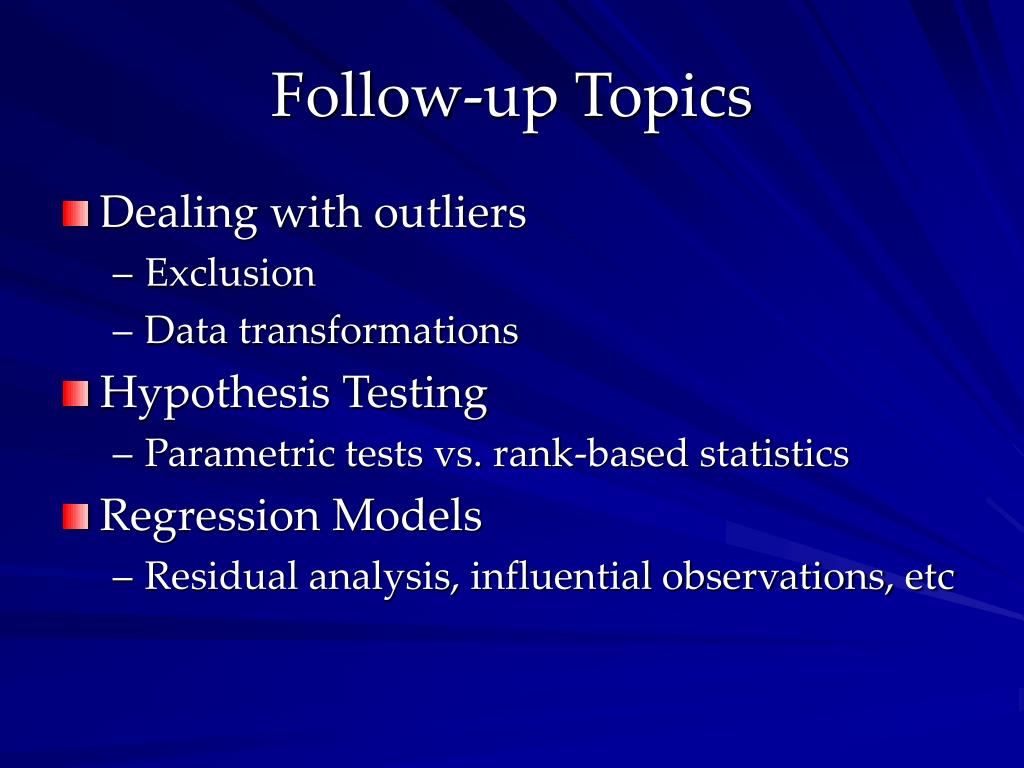 Follow-up Topics

Dealing with outliers
– Exclusion
– Data transformations

Hypothesis Testing
– Parametric tests vs. rank-based statistics

Regression Models
– Residual analysis, influential observations, etc